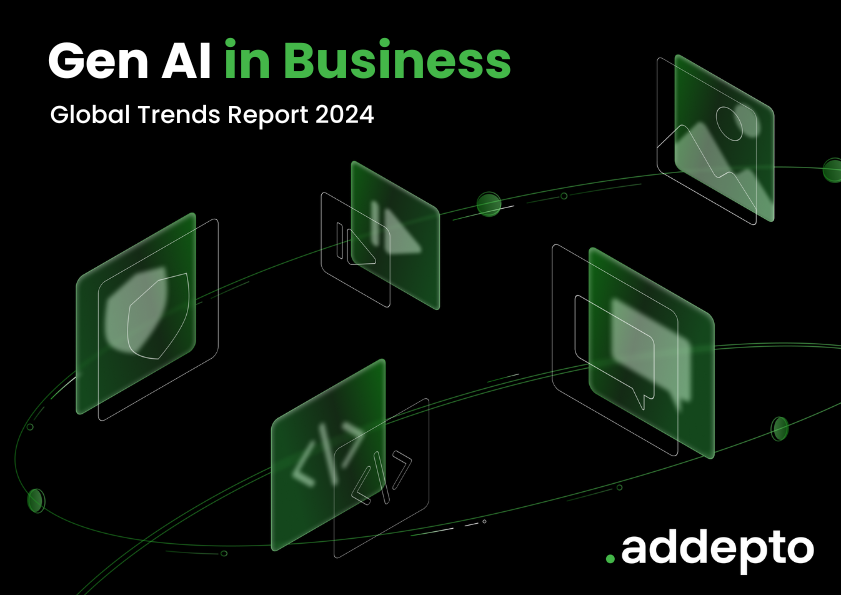 Gen AI in Business
Global Trends Report 2024

.addepto